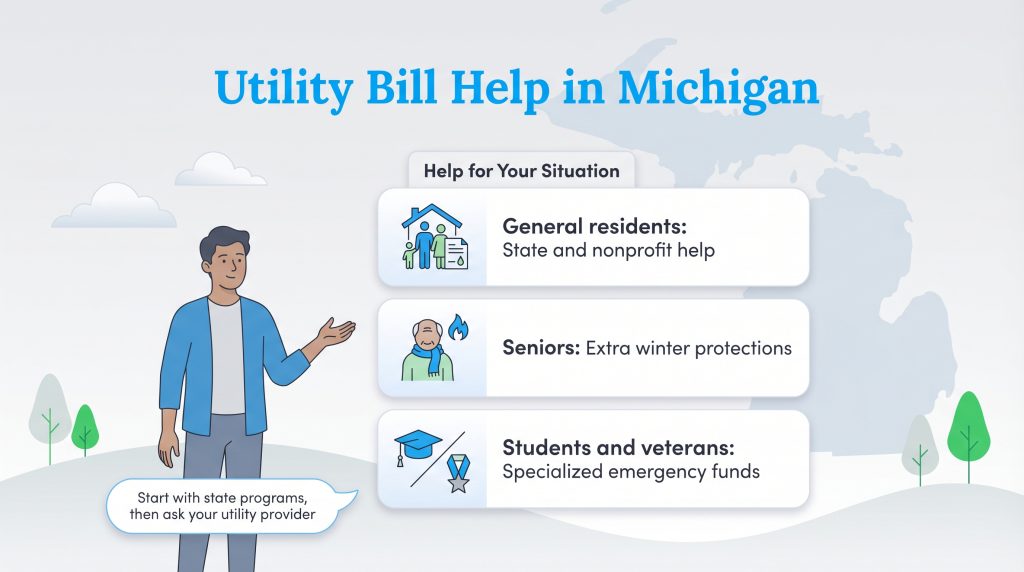 Utility Bill Help in Michigan

Help for Your Situation

General residents: State and nonprofit help

Seniors: Extra winter protections

Students and veterans: Specialized emergency funds

Start with state programs, then ask your utility provider